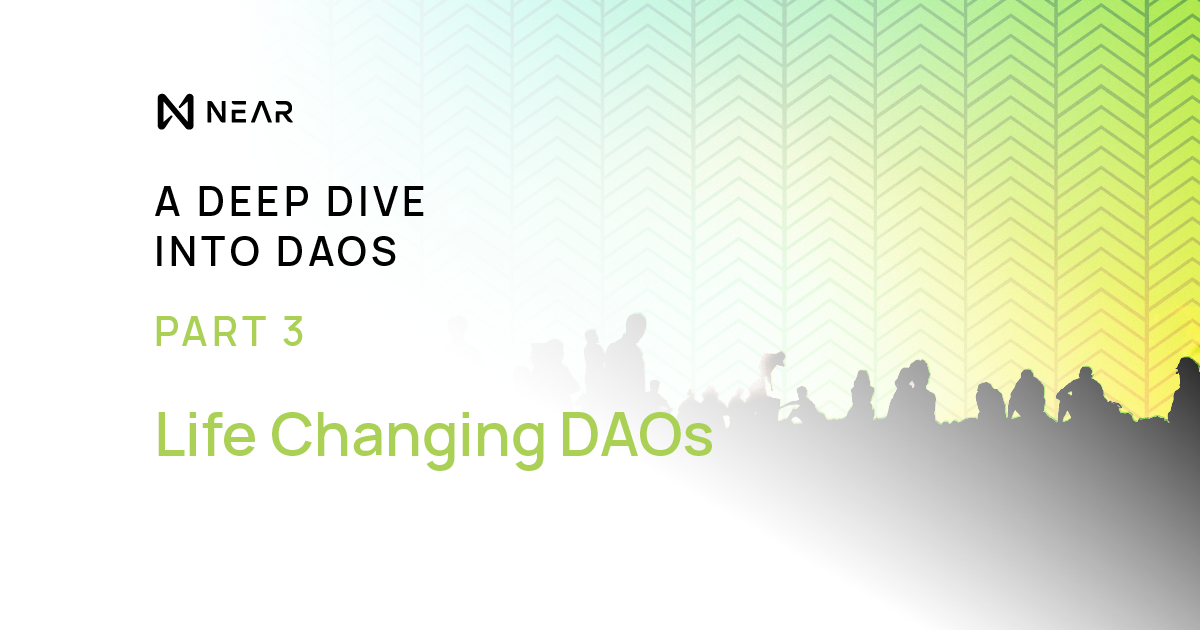 NEAR

A DEEP DIVE INTO DAOS

PART 3

Life Changing DAOs